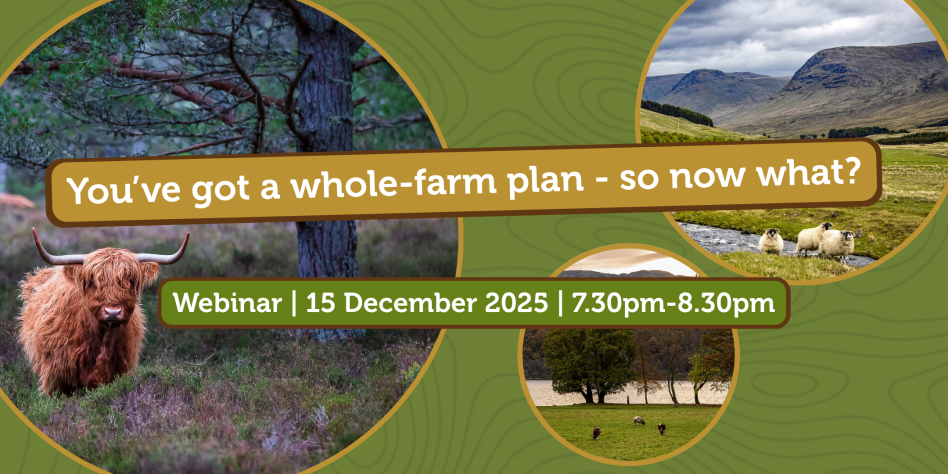 You've got a whole-farm plan - so now what?

Webinar | 15 December 2025 | 7.30pm-8.30pm